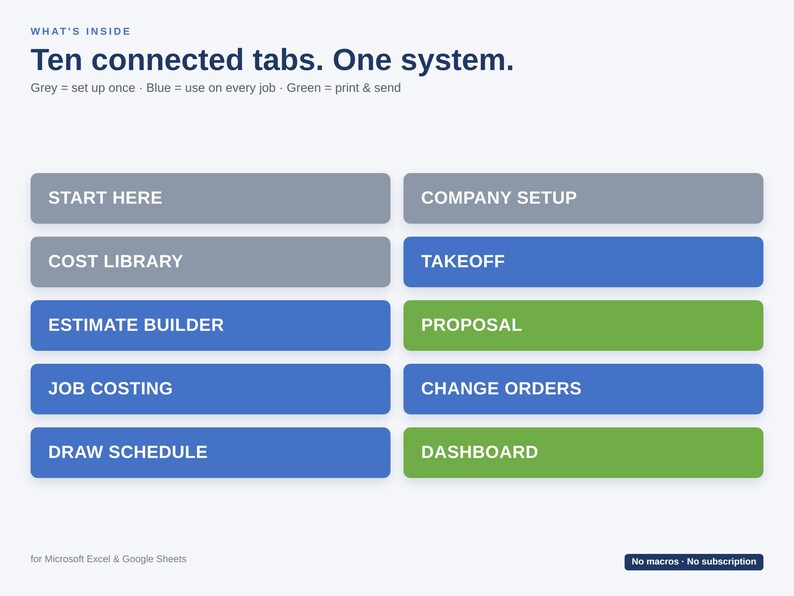 WHAT'S INSIDE

Ten connected tabs. One system.

Grey = set up once · Blue = use on every job · Green = print & send

START HERE

COMPANY SETUP

COST LIBRARY

TAKEOFF

ESTIMATE BUILDER

PROPOSAL

JOB COSTING

CHANGE ORDERS

DRAW SCHEDULE

DASHBOARD

for Microsoft Excel & Google Sheets

No macros · No subscription